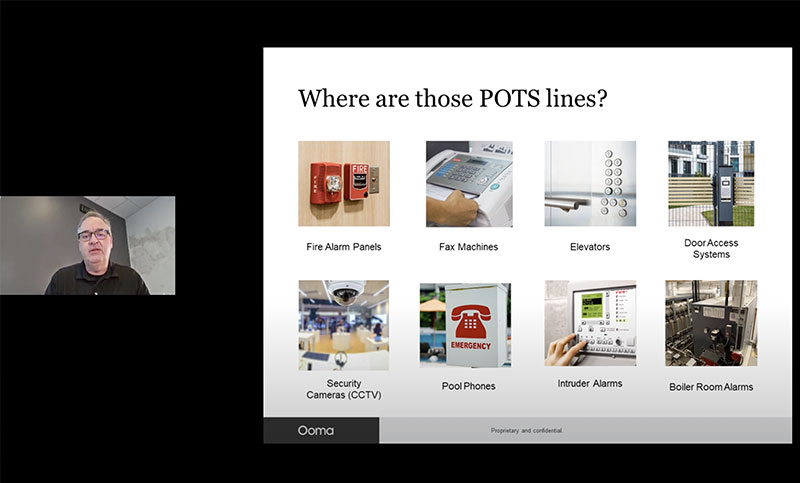 Where are those POTS lines?

FIRE

Fire Alarm Panels

Fax Machines

Elevators

Door Access Systems

Security Cameras (CCTV)

EMERGENCY

Pool Phones

Intruder Alarms

Boiler Room Alarms

Ooma

Proprietary and confidential.